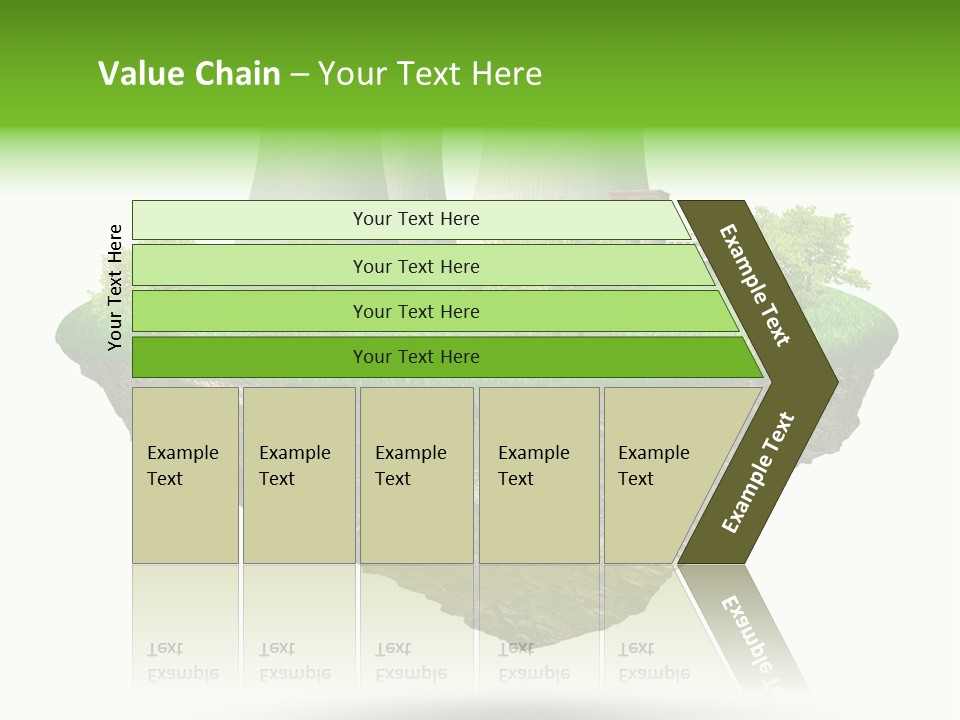 Value Chain – Your Text Here

Your Text Here

Your Text Here

Your Text Here

Your Text Here

Your Text Here

Example Text

Example Text

Example Text

Example Text

Example Text

Example Text

Example Text